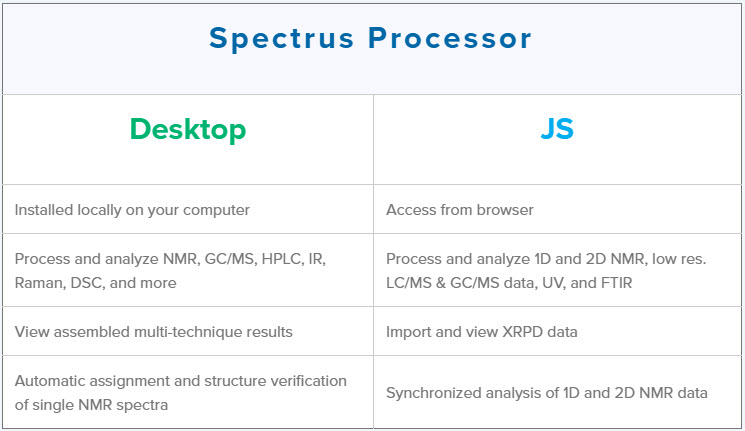 Spectrus Processor

| Desktop | JS |
|---|---|
| Installed locally on your computer | Access from browser |
| Process and analyze NMR, GC/MS, HPLC, IR, Raman, DSC, and more | Process and analyze 1D and 2D NMR, low res. LC/MS & GC/MS data, UV, and FTIR |
| View assembled multi-technique results | Import and view XRPD data |
| Automatic assignment and structure verification of single NMR spectra | Synchronized analysis of 1D and 2D NMR data |